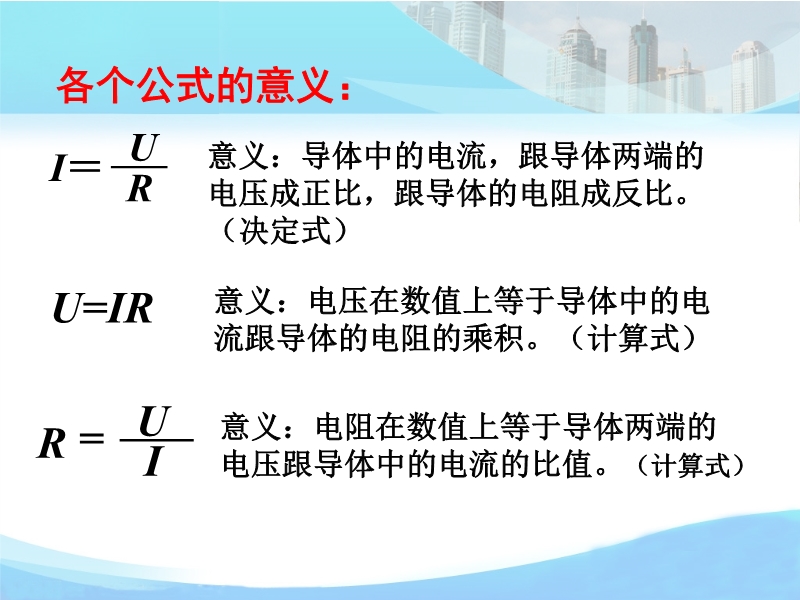 各个公式的意义：

$I=\frac{U}{R}$ 意义：导体中的电流，跟导体两端的电压成正比，跟导体的电阻成反比。（决定式）

$U=IR$ 意义：电压在数值上等于导体中的电流跟导体的电阻的乘积。（计算式）

$R=\frac{U}{I}$ 意义：电阻在数值上等于导体两端的电压跟导体中的电流的比值。（计算式）